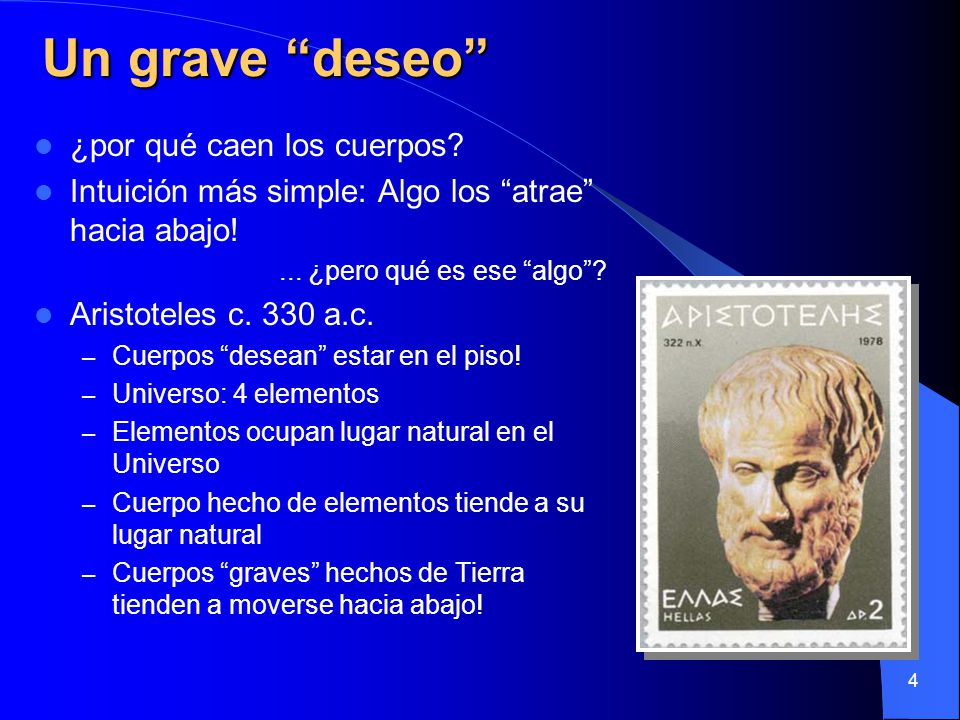 Un grave “deseo”

¿por qué caen los cuerpos?

Intuición más simple: Algo los “atrae” hacia abajo!

... ¿pero qué es ese “algo”?

Aristoteles c. 330 a.c.

– Cuerpos “desean” estar en el piso!
– Universo: 4 elementos
– Elementos ocupan lugar natural en el Universo
– Cuerpo hecho de elementos tiende a su lugar natural
– Cuerpos “graves” hechos de Tierra tienden a moverse hacia abajo!

ΑΡΙΣΤΟΤΕΛΗΣ
322 π.Χ.
1978
ΕΛΛΑΣ
HELLAS
ΔΡ. 2

4